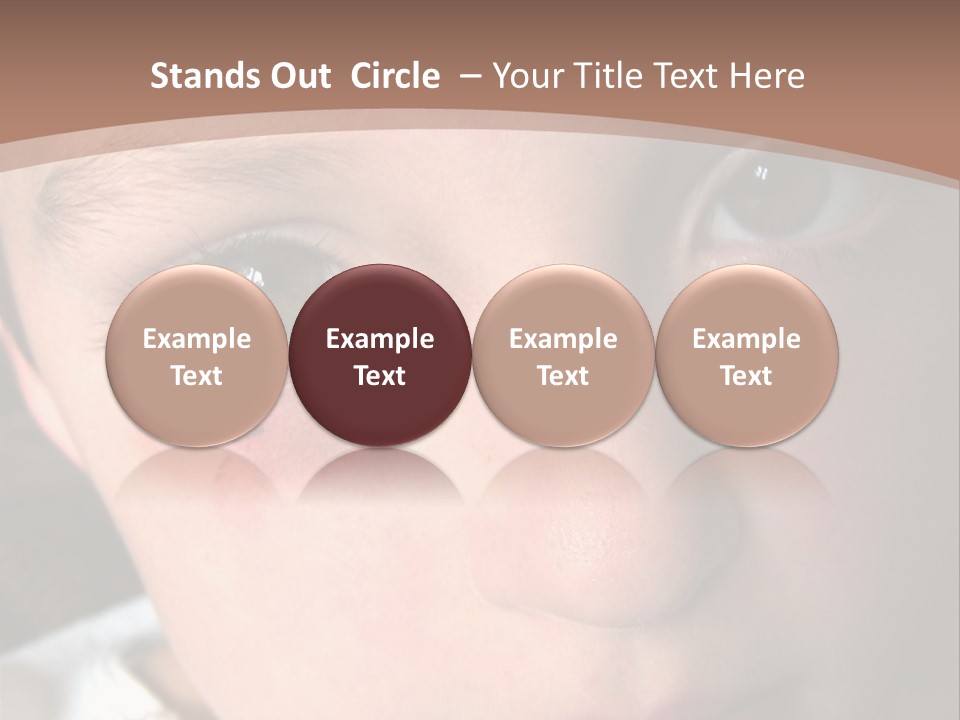 Stands Out Circle – Your Title Text Here

Example Text

Example Text

Example Text

Example Text